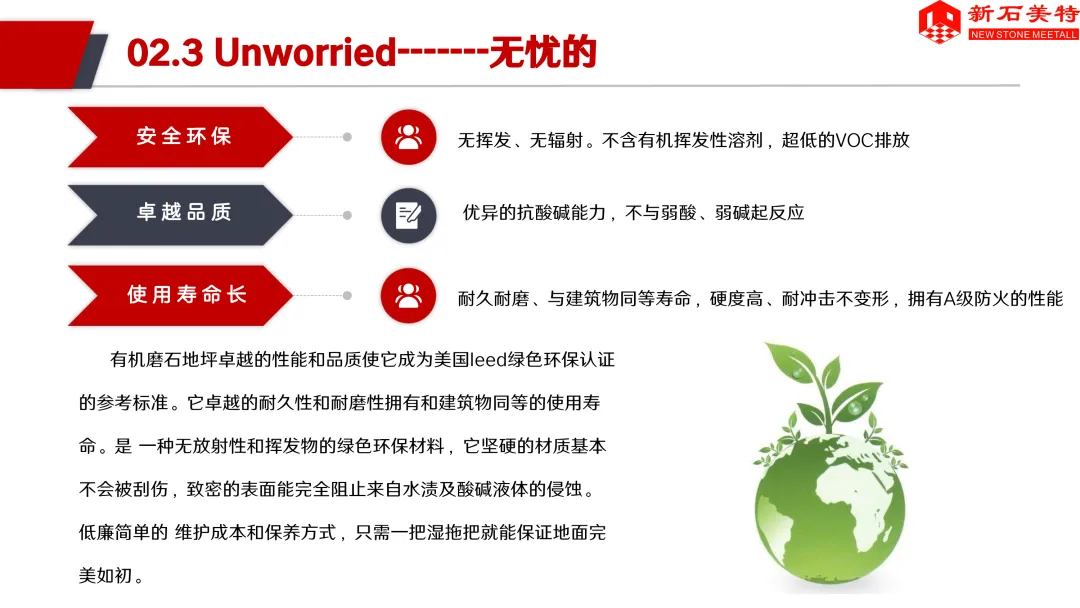 新石美特
NEW STONE MEETALL

02.3 Unworried-------无忧的

安全环保

无挥发、无辐射。不含有机挥发性溶剂，超低的VOC排放

卓越品质

优异的抗酸碱能力，不与弱酸、弱碱起反应

使用寿命长

耐久耐磨、与建筑物同等寿命，硬度高、耐冲击不变形，拥有A级防火的性能

有机磨石地坪卓越的性能和品质使它成为美国leed绿色环保认证的参考标准。它卓越的耐久性和耐磨性拥有和建筑物同等的使用寿命。是 一种无放射性和挥发物的绿色环保材料，它坚硬的材质基本不会被刮伤，致密的表面能完全阻止来自水渍及酸碱液体的侵蚀。低廉简单的 维护成本和保养方式，只需一把湿拖把就能保证地面完美如初。